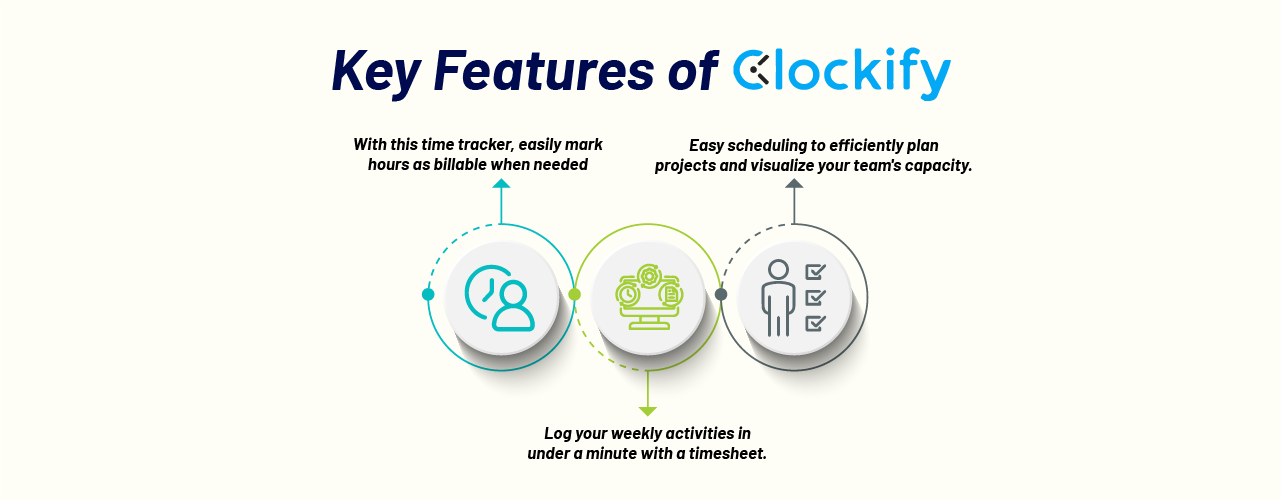 Key Features of Clockify

With this time tracker, easily mark hours as billable when needed

Easy scheduling to efficiently plan projects and visualize your team's capacity.

Log your weekly activities in under a minute with a timesheet.